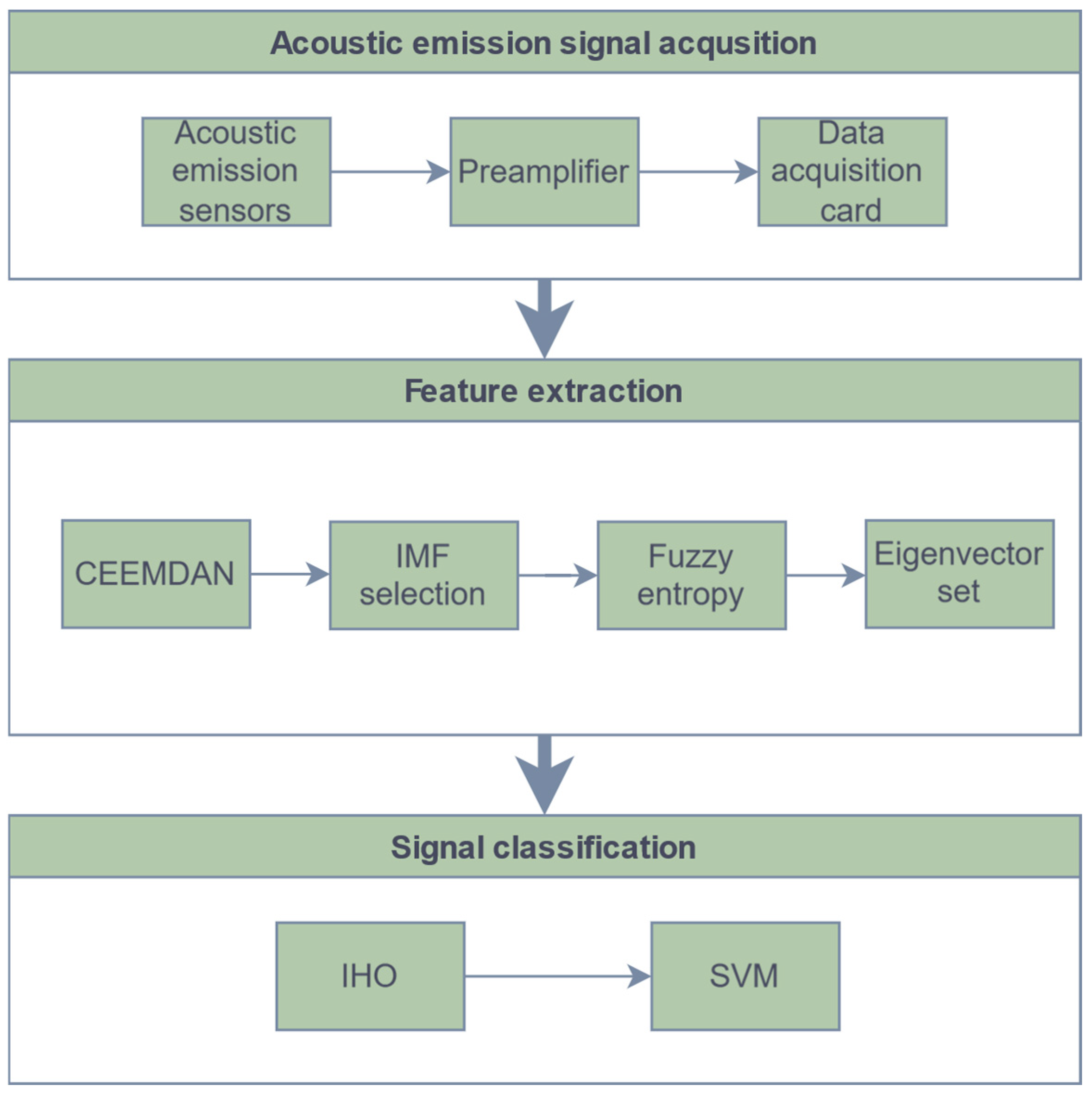 Acoustic emission signal acqusition

Acoustic emission sensors

Preamplifier

Data acquisition card

Feature extraction

CEEMDAN

IMF selection

Fuzzy entropy

Eigenvector set

Signal classification

IHO

SVM